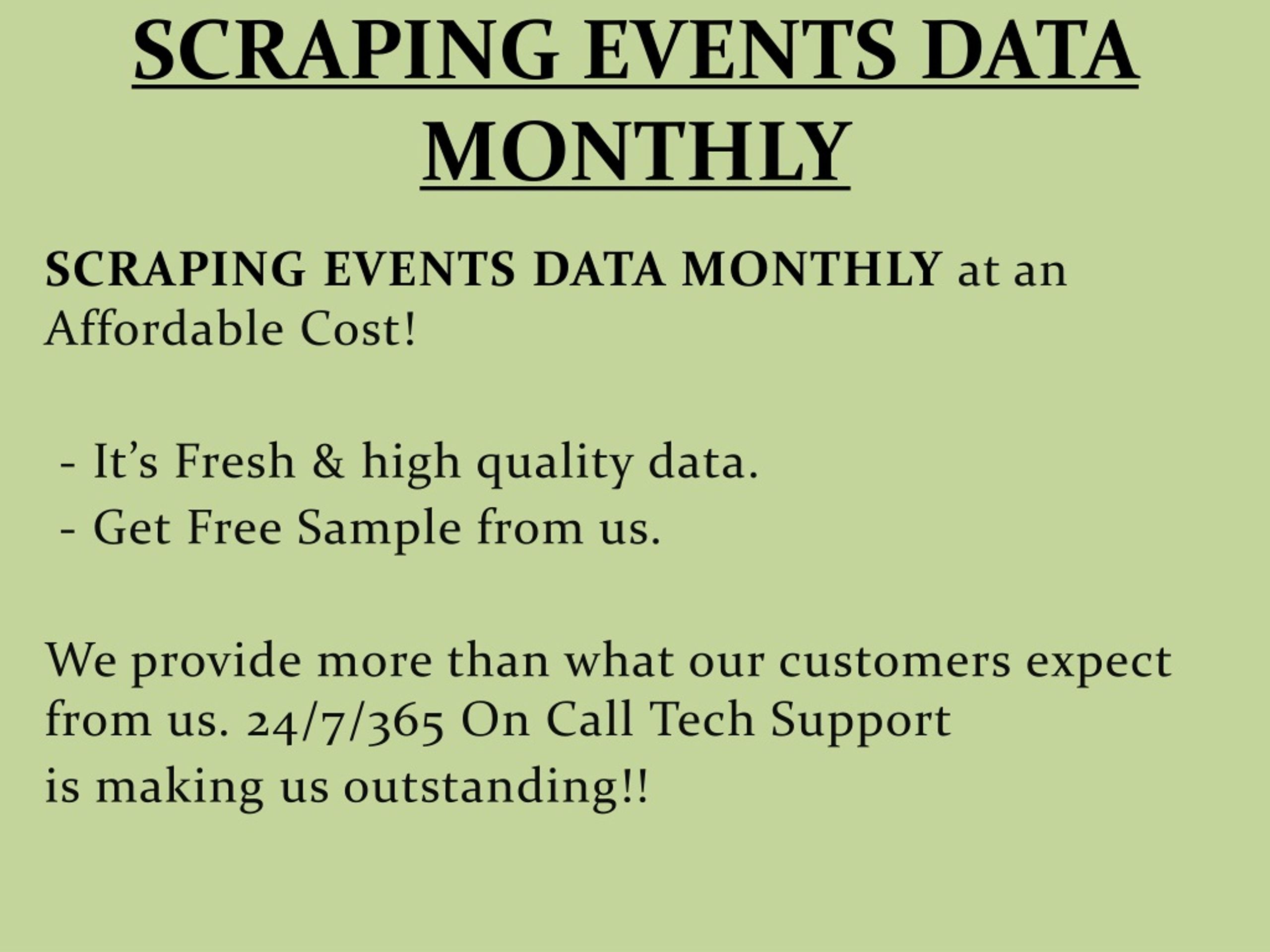 SCRAPING EVENTS DATA MONTHLY

SCRAPING EVENTS DATA MONTHLY at an Affordable Cost!

- It’s Fresh & high quality data.
- Get Free Sample from us.

We provide more than what our customers expect from us. 24/7/365 On Call Tech Support is making us outstanding!!